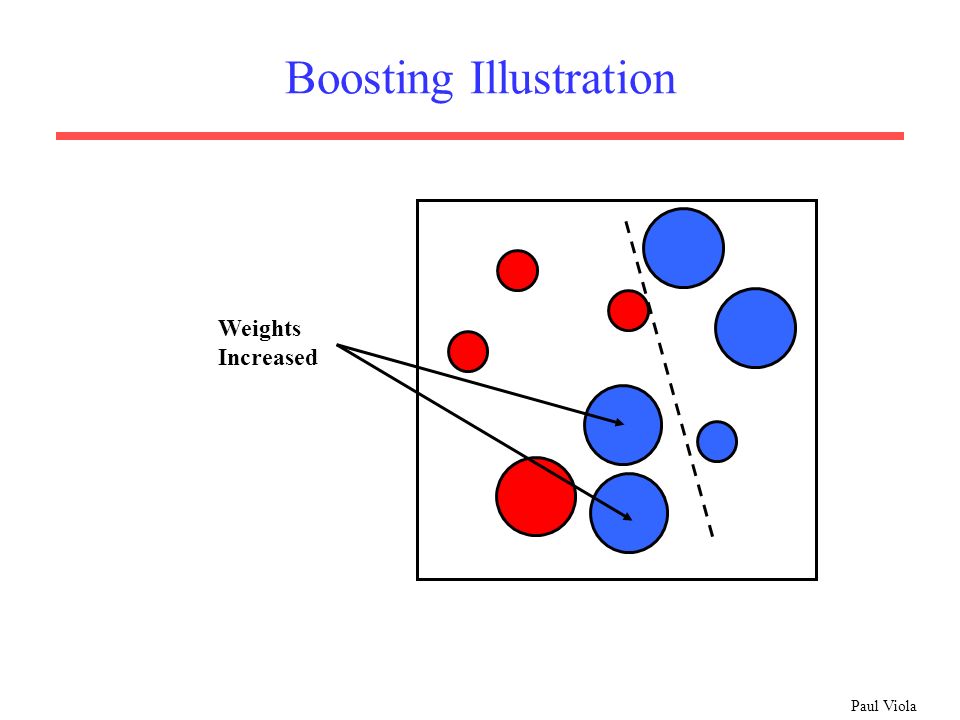 Boosting Illustration

Weights
Increased

Paul Viola